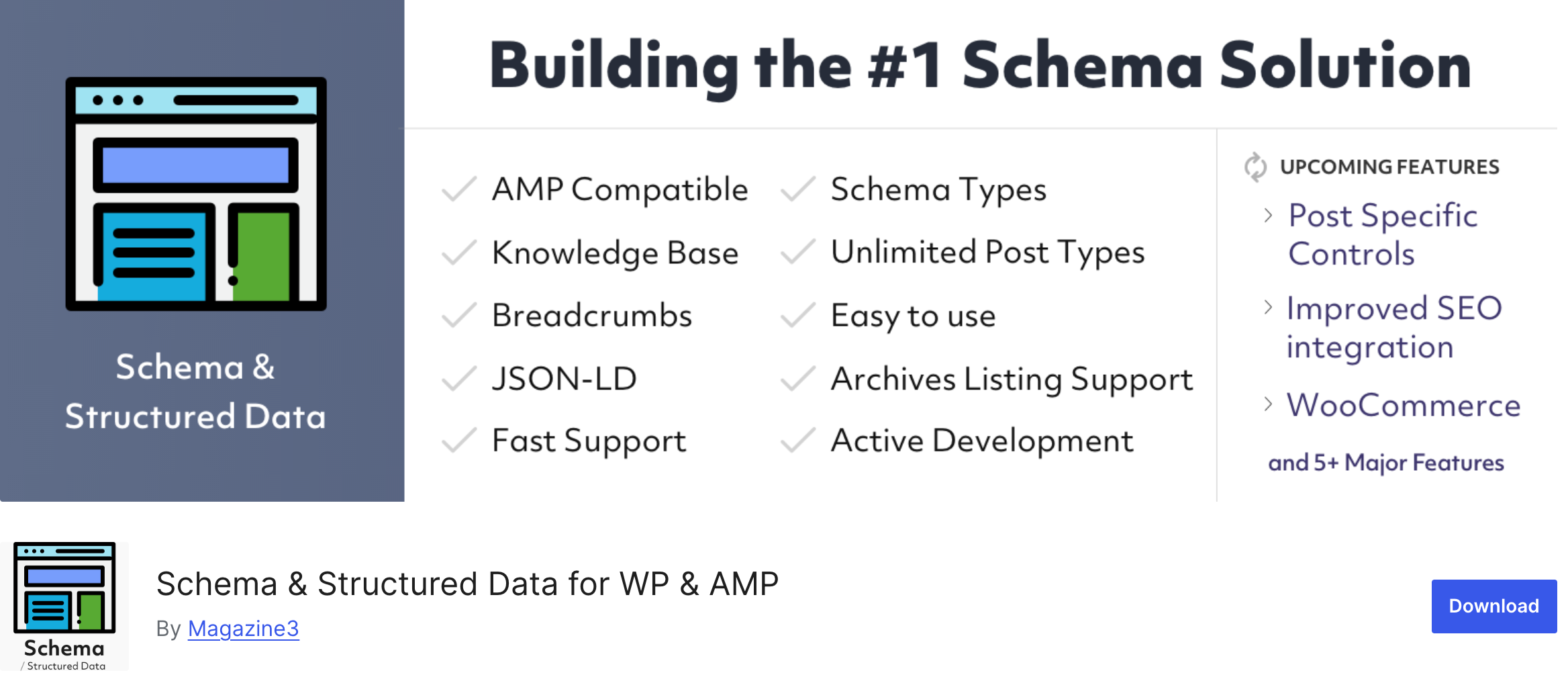 Schema &
Structured Data

Building the #1 Schema Solution

AMP Compatible
Knowledge Base
Breadcrumbs
JSON-LD
Fast Support

Schema Types
Unlimited Post Types
Easy to use
Archives Listing Support
Active Development

UPCOMING FEATURES
Post Specific Controls
Improved SEO integration
WooCommerce
and 5+ Major Features

Schema
/ Structured Data

Schema & Structured Data for WP & AMP
By Magazine3

Download